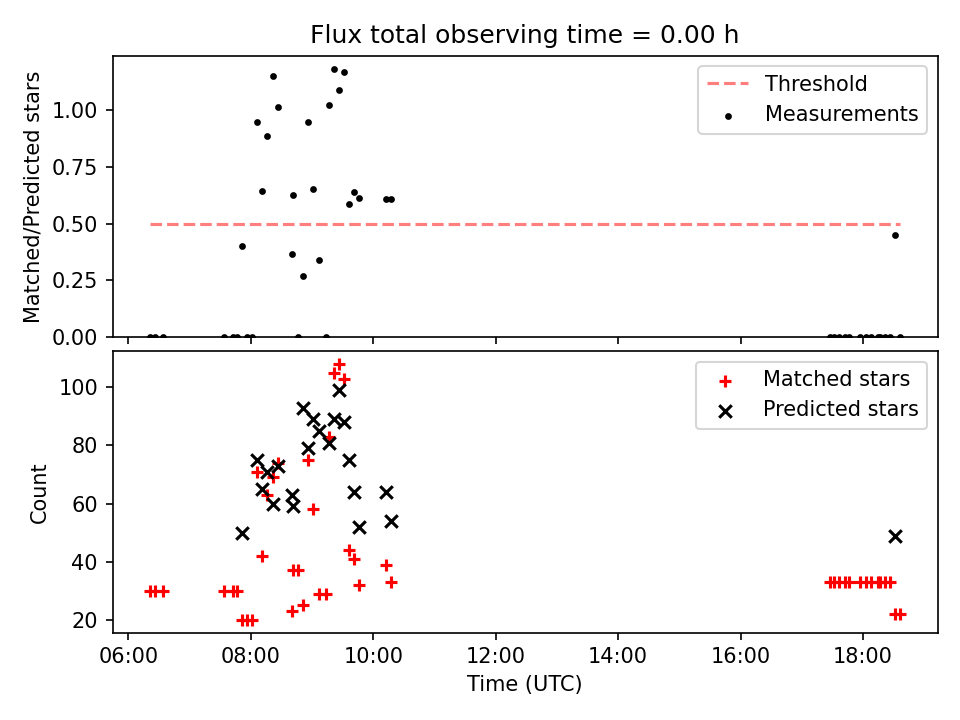 Flux total observing time = 0.00 h

Matched/Predicted stars

1.00
0.75
0.50
0.25
0.00

Threshold
Measurements

Count

100
80
60
40
20

Matched stars
Predicted stars

06:00
08:00
10:00
12:00
14:00
16:00
18:00

Time (UTC)